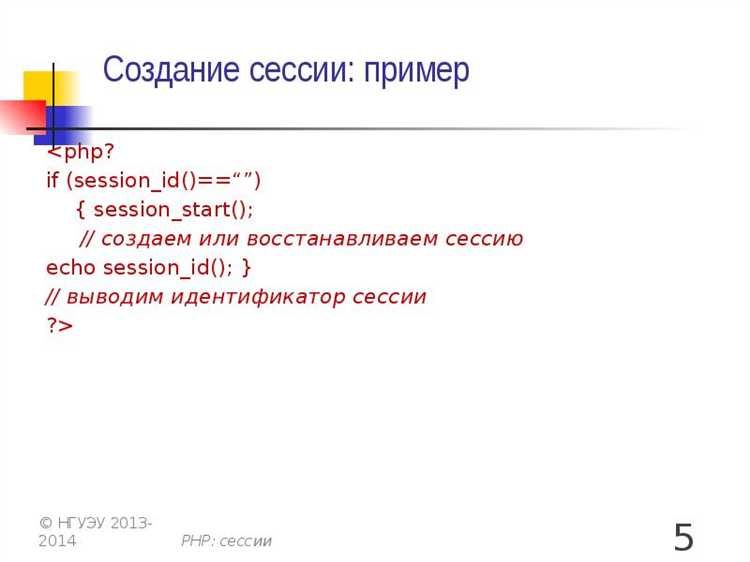 Создание сессии: пример

<php?
if (session_id()==“”)
{ session_start();
// создаем или восстанавливаем сессию
echo session_id(); }
// выводим идентификатор сессии
?>

© НГУЭУ 2013-2014

PHP: сессии

5